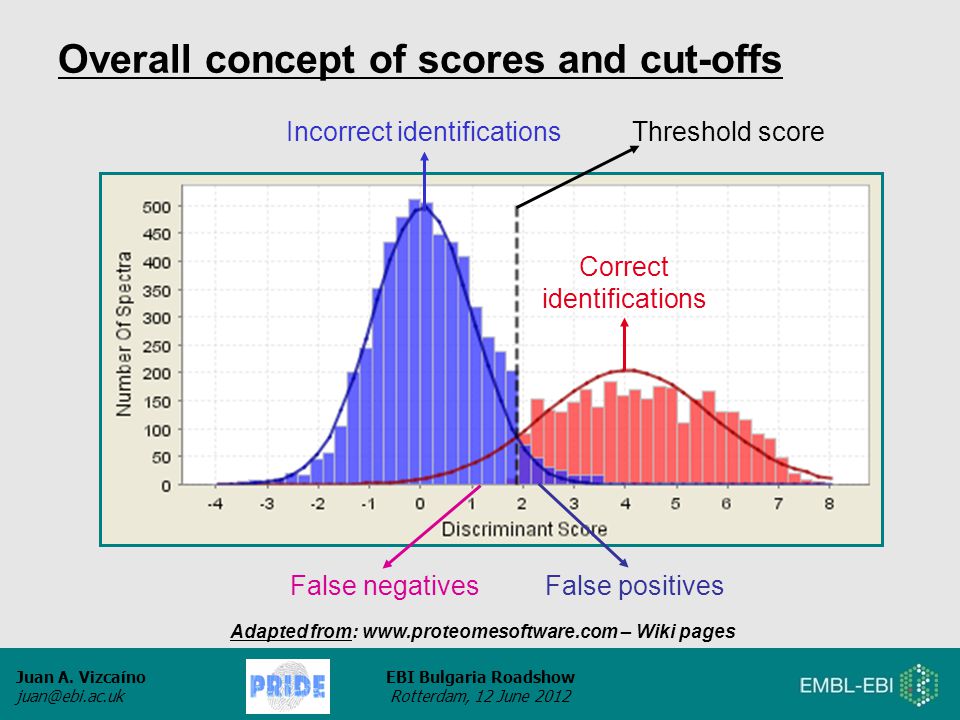 Overall concept of scores and cut-offs

Incorrect identifications

Threshold score

Correct identifications

Number Of Spectra

500
450
400
350
300
250
200
150
100
50
0

-4 -3 -2 -1 0 1 2 3 4 5 6 7 8

Discriminant Score

False negatives

False positives

Adapted from: www.proteomesoftware.com – Wiki pages

Juan A. Vizcaíno
juan@ebi.ac.uk

PRIDE

EBI Bulgaria Roadshow
Rotterdam, 12 June 2012

EMBL-EBI